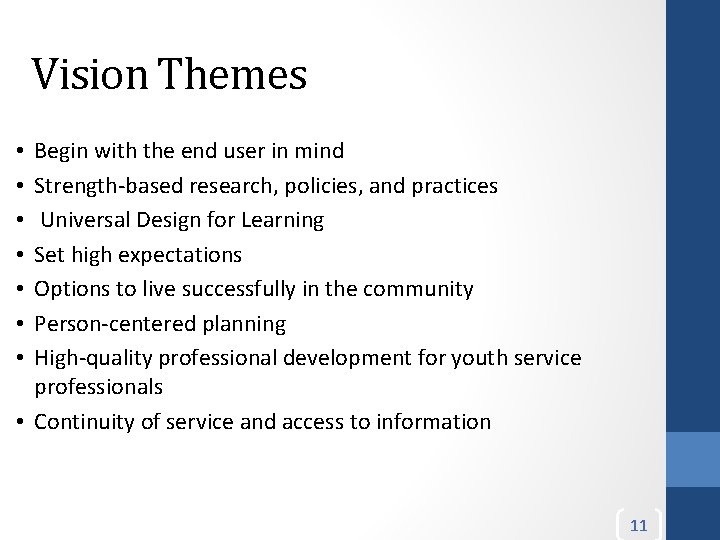 Vision Themes

• Begin with the end user in mind
• Strength-based research, policies, and practices
• Universal Design for Learning
• Set high expectations
• Options to live successfully in the community
• Person-centered planning
• High-quality professional development for youth service professionals
• Continuity of service and access to information

11